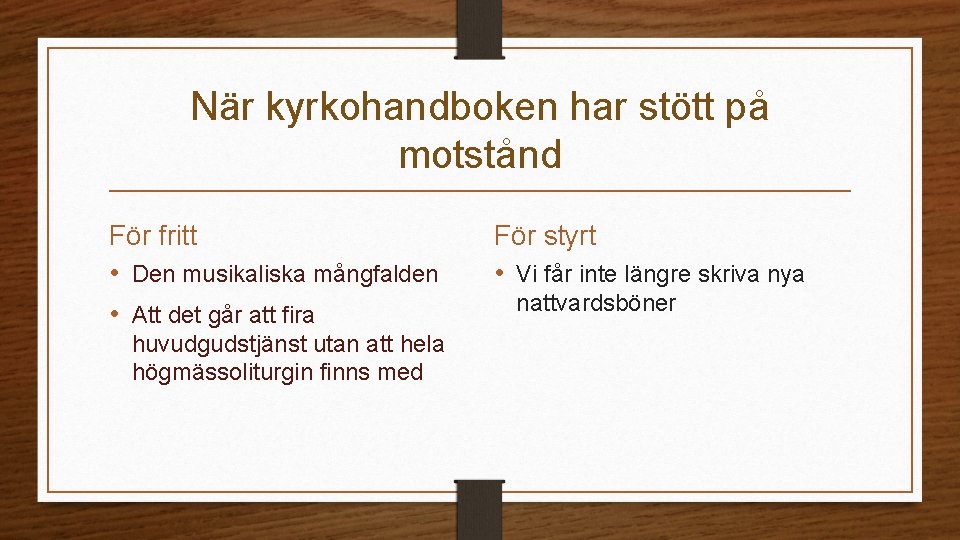 När kyrkohandboken har stött på motstånd

För fritt

• Den musikaliska mångfalden
• Att det går att fira huvudgudstjänst utan att hela högmässoliturgin finns med

För styrt

• Vi får inte längre skriva nya nattvardsböner